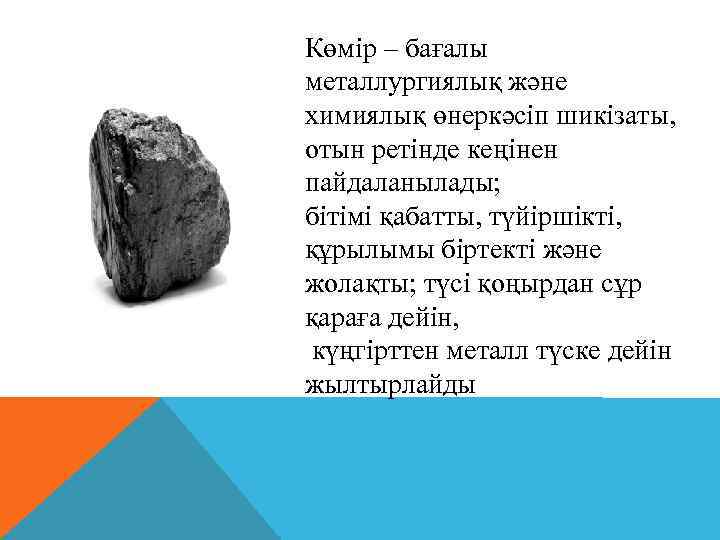 Көмір – бағалы металлургиялық және химиялық өнеркәсіп шикізаты, отын ретінде кеңінен пайдаланылады;
бітімі қабатты, түйіршікті, құрылымы біртекті және жолақты; түсі қоңырдан сұр қараға дейін,
күңгірттен металл түске дейін жылтырлайды